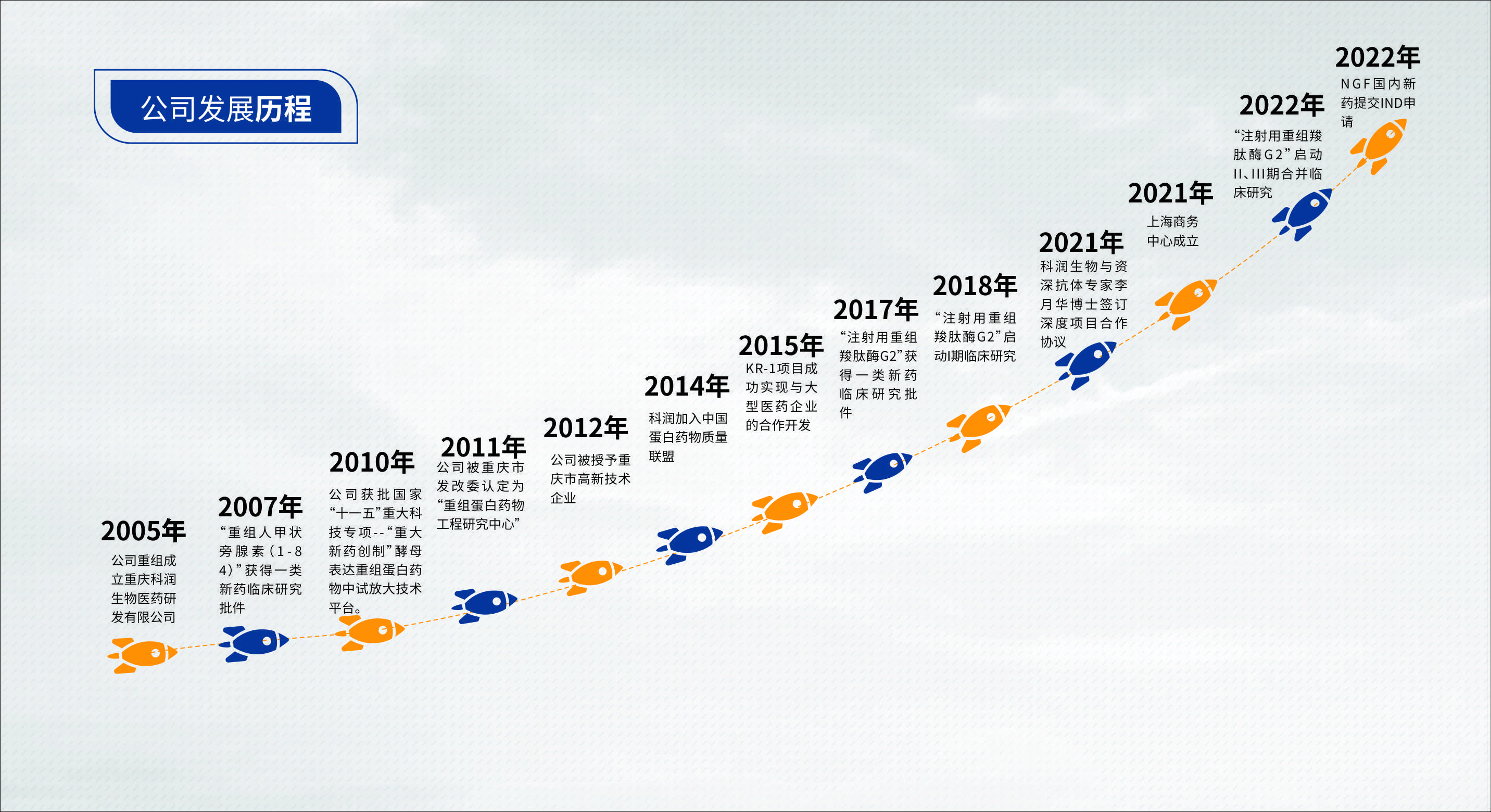 公司发展历程

2005年
公司重组成立重庆科润生物医药研发有限公司

2007年
“重组人甲状旁腺素（1-84）”获得一类新药临床研究批件

2010年
公司获批国家“十一五”重大科技专项--“重大新药创制”酵母表达重组蛋白药物中试放大技术平台。

2011年
公司被重庆市发改委认定为“重组蛋白药物工程研究中心”

2012年
公司被授予重庆市高新技术企业

2014年
科润加入中国蛋白药物质量联盟

2015年
KR-1项目成功实现与大型医药企业的合作开发

2017年
“注射用重组羧肽酶G2”获得一类新药临床研究批件

2018年
“注射用重组羧肽酶G2”启动I期临床研究

2021年
科润生物与资深抗体专家李月华博士签订深度项目合作协议

2021年
上海商务中心成立

2022年
“注射用重组羧肽酶G2”启动II、III期合并临床研究

2022年
NGF国内新药提交IND申请